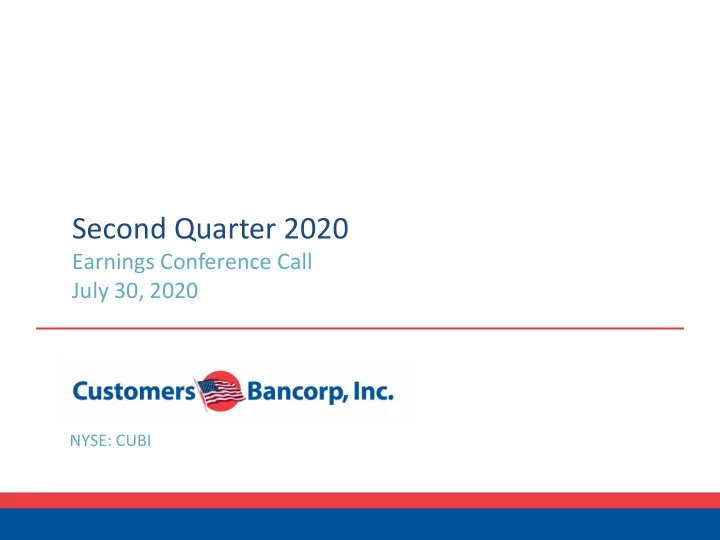 Second Quarter 2020
Earnings Conference Call
July 30, 2020

Customers Bancorp, Inc.

NYSE: CUBI